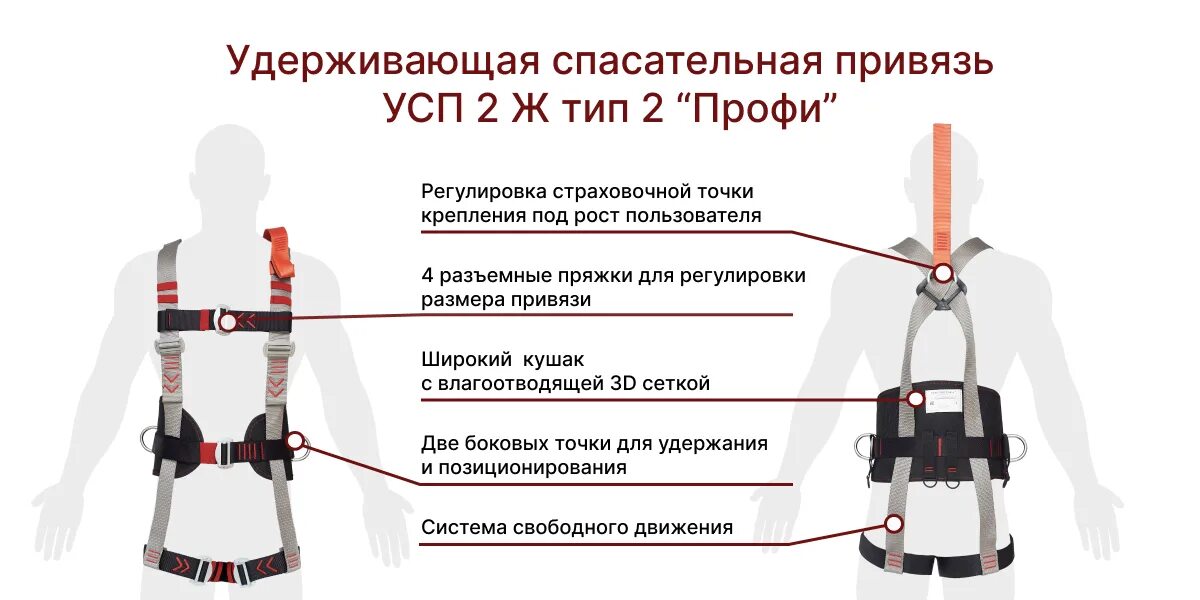 Удерживающая спасательная привязь
УСП 2 Ж тип 2 “Профи”

Регулировка страховочной точки крепления под рост пользователя

4 разъемные пряжки для регулировки размера привязи

Широкий кушак с влагоотводящей 3D сеткой

Две боковых точки для удержания и позиционирования

Система свободного движения